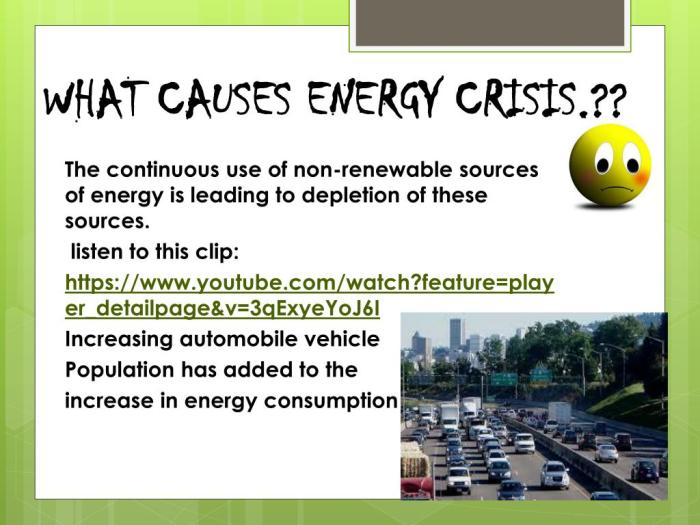 WHAT CAUSES ENERGY CRISIS.??

The continuous use of non-renewable sources of energy is leading to depletion of these sources.

listen to this clip:

https://www.youtube.com/watch?feature=player_detailpage&v=3qExyeYoJ6I

Increasing automobile vehicle Population has added to the increase in energy consumption